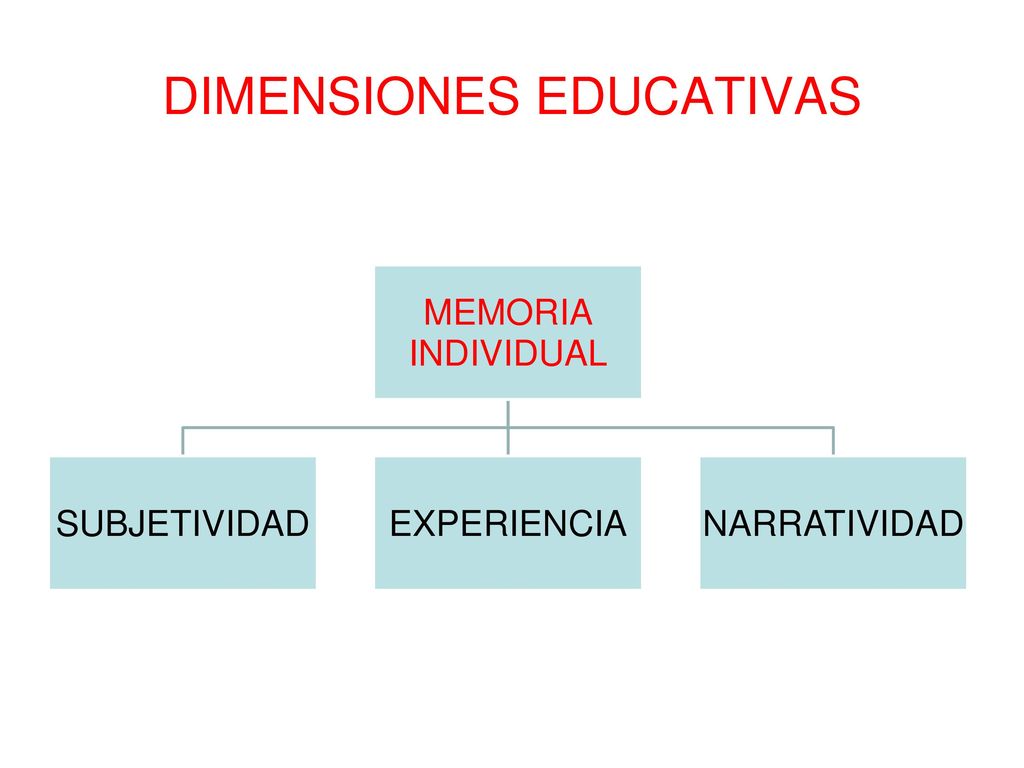 DIMENSIONES EDUCATIVAS

MEMORIA INDIVIDUAL

SUBJETIVIDAD

EXPERIENCIA

NARRATIVIDAD